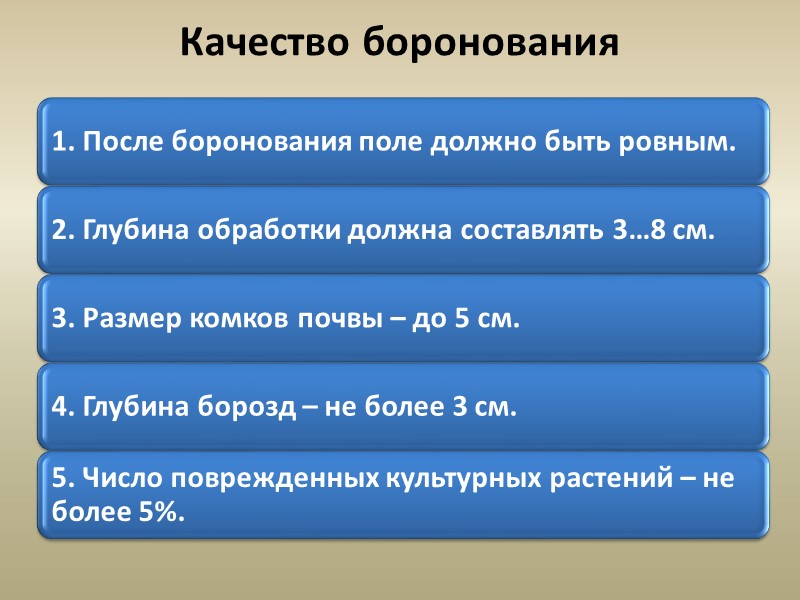 Качество боронования

1. После боронования поле должно быть ровным.

2. Глубина обработки должна составлять 3…8 см.

3. Размер комков почвы – до 5 см.

4. Глубина борозд – не более 3 см.

5. Число поврежденных культурных растений – не более 5%.